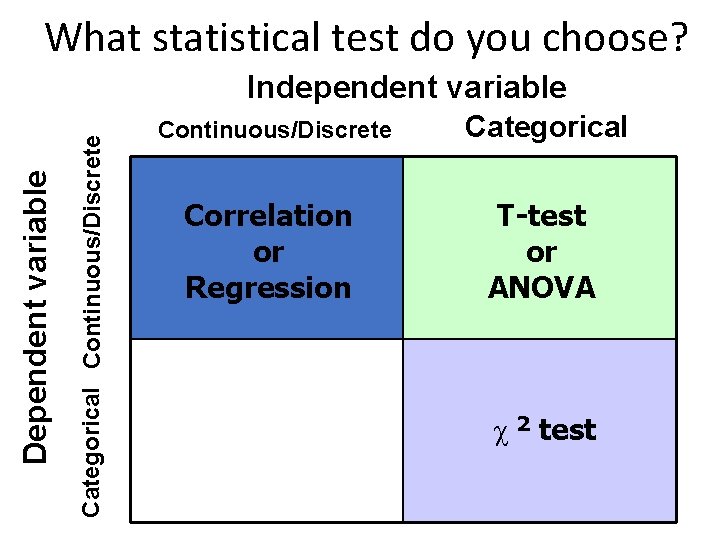 What statistical test do you choose?

Independent variable

Dependent variable

| | Continuous/Discrete | Categorical |
|---|---|---|
| Continuous/Discrete | Correlation or Regression | T-test or ANOVA |
| Categorical | | $\chi^2$ test |